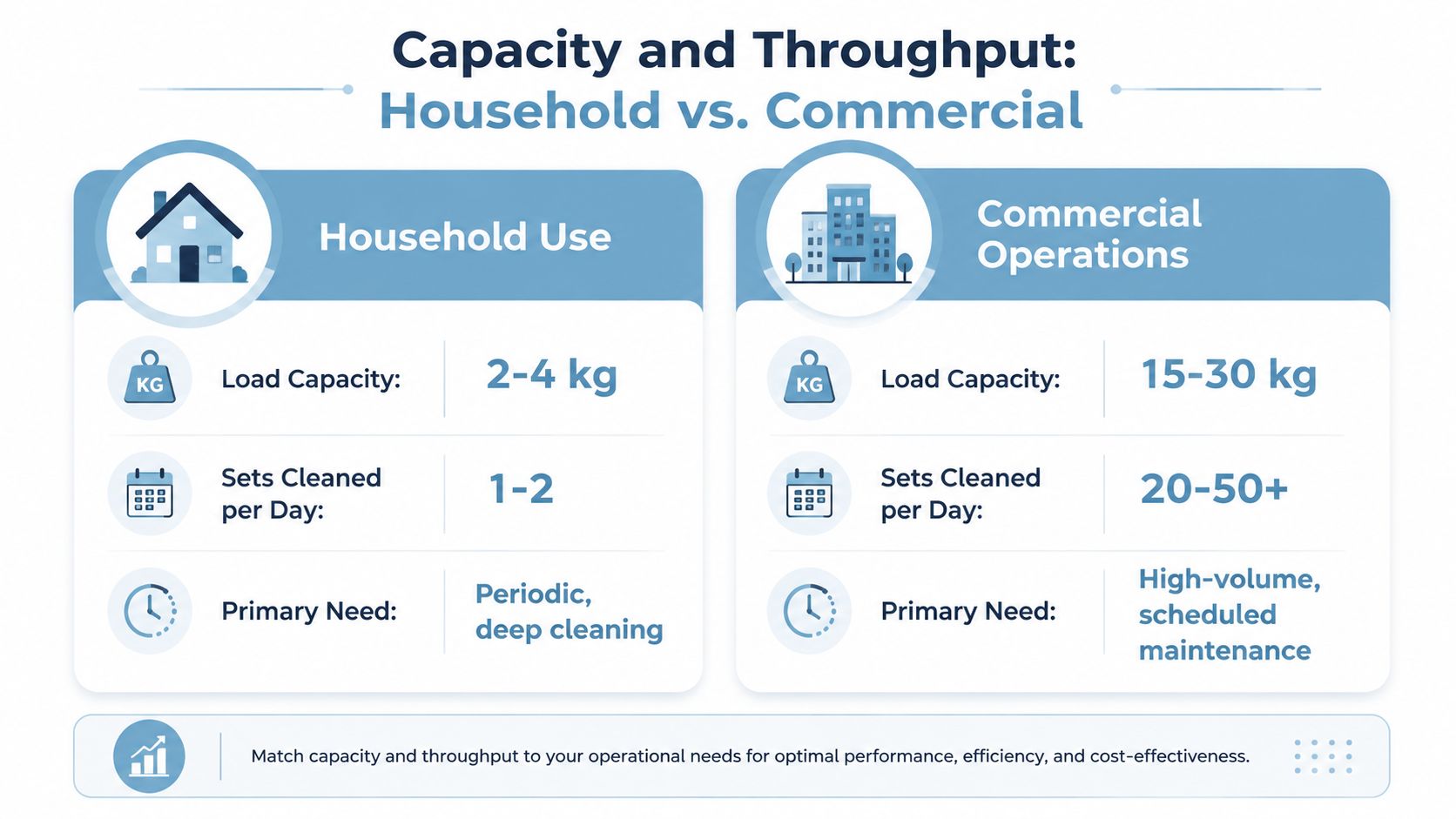 Capacity and Throughput:
Household vs. Commercial

Household Use

KG Load Capacity: 2-4 kg

Sets Cleaned per Day: 1-2

Primary Need: Periodic, deep cleaning

Commercial Operations

KG Load Capacity: 15-30 kg

Sets Cleaned per Day: 20-50+

Primary Need: High-volume, scheduled maintenance

Match capacity and throughput to your operational needs for optimal performance, efficiency, and cost-effectiveness.